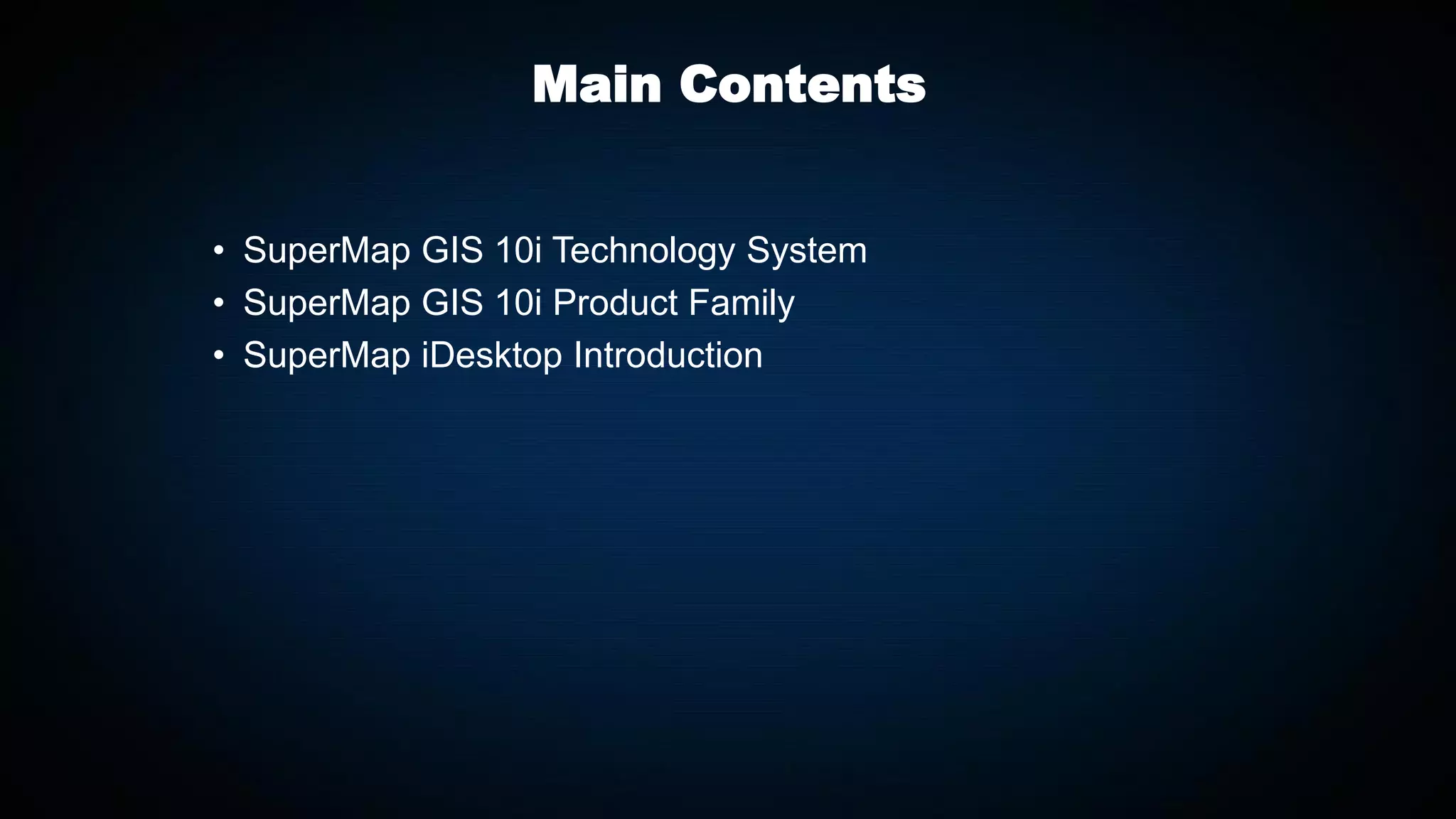 Main Contents

• SuperMap GIS 10i Technology System
• SuperMap GIS 10i Product Family
• SuperMap iDesktop Introduction